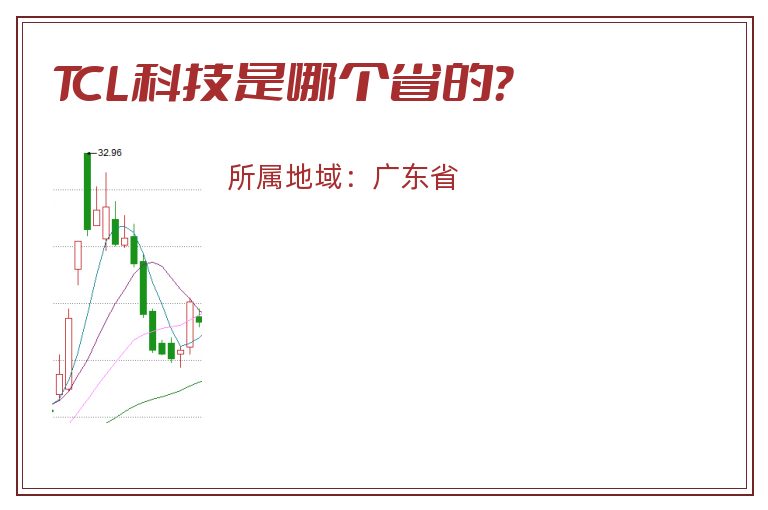 TCL科技是哪个省的?

32.96

所属地域：广东省